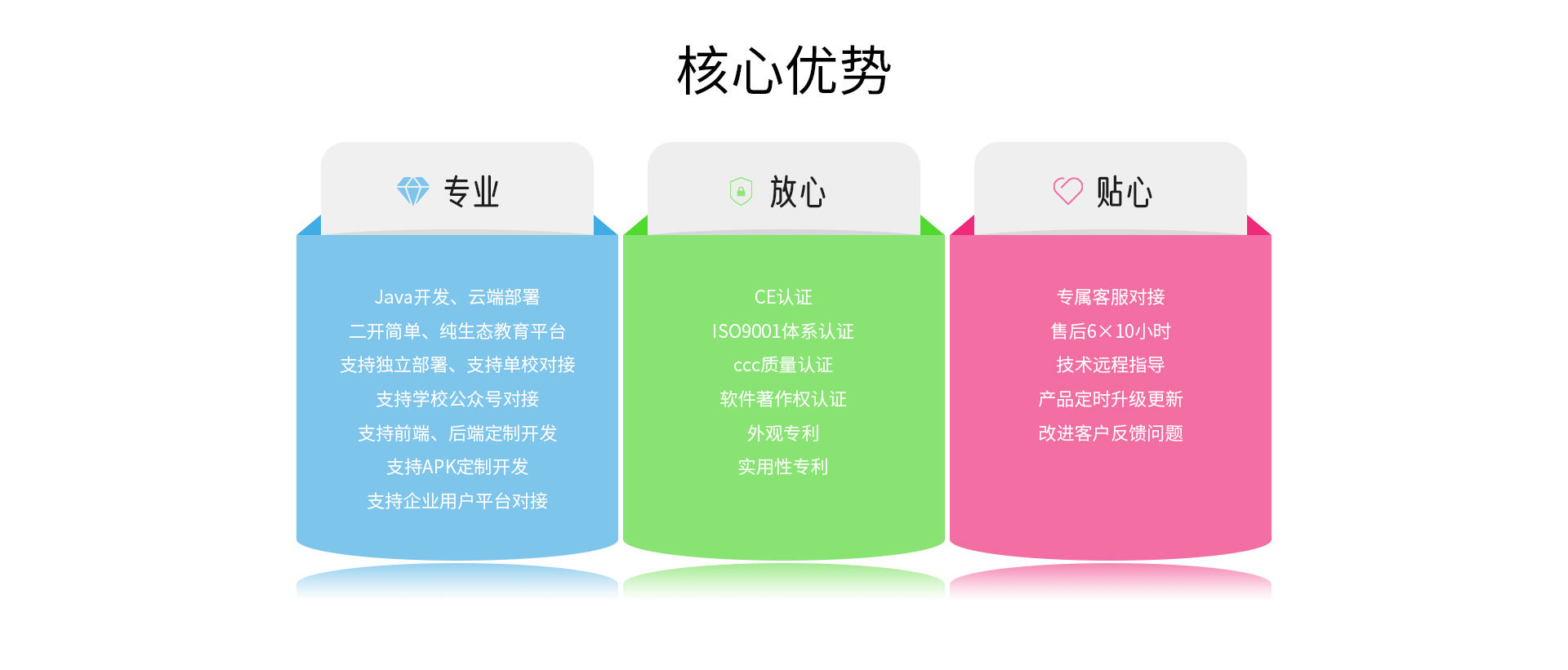 核心优势

专业

Java开发、云端部署
二开简单、纯生态教育平台
支持独立部署、支持单校对接
支持学校公众号对接
支持前端、后端定制开发
支持APK定制开发
支持企业用户平台对接

放心

CE认证
ISO9001体系认证
ccc质量认证
软件著作权认证
外观专利
实用性专利

贴心

专属客服对接
售后6×10小时
技术远程指导
产品定时升级更新
改进客户反馈问题